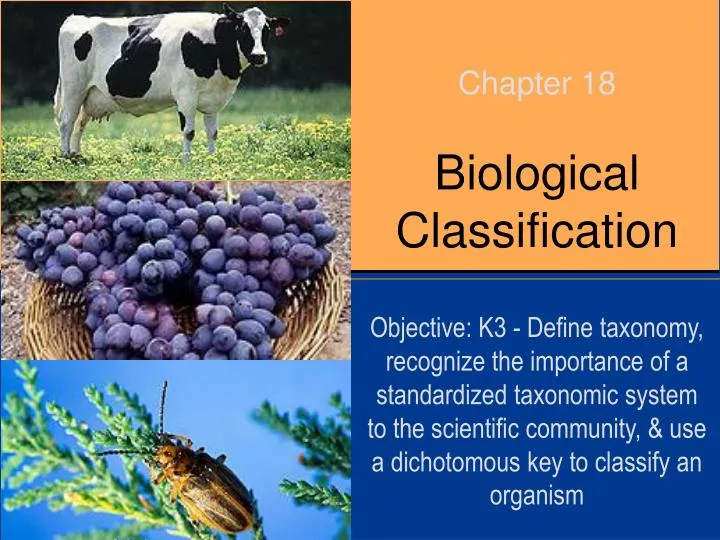 Chapter 18

Biological Classification

Objective: K3 - Define taxonomy, recognize the importance of a standardized taxonomic system to the scientific community, & use a dichotomous key to classify an organism